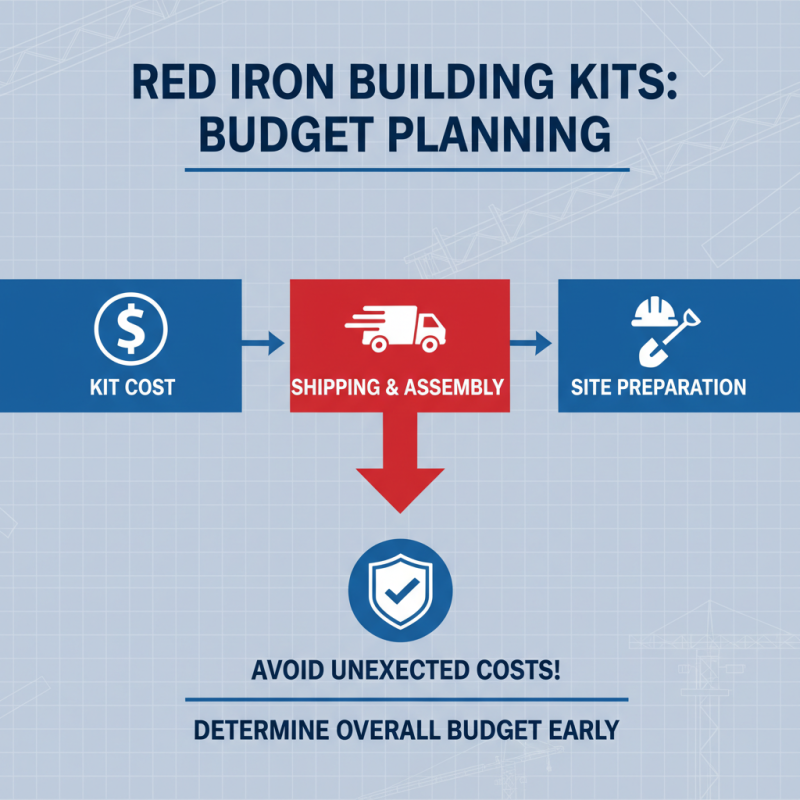 RED IRON BUILDING KITS: BUDGET PLANNING

KIT COST

SHIPPING & ASSEMBLY

SITE PREPARATION

AVOID UNEXECTED COSTS!

DETERMINE OVERALL BUDGET EARLY